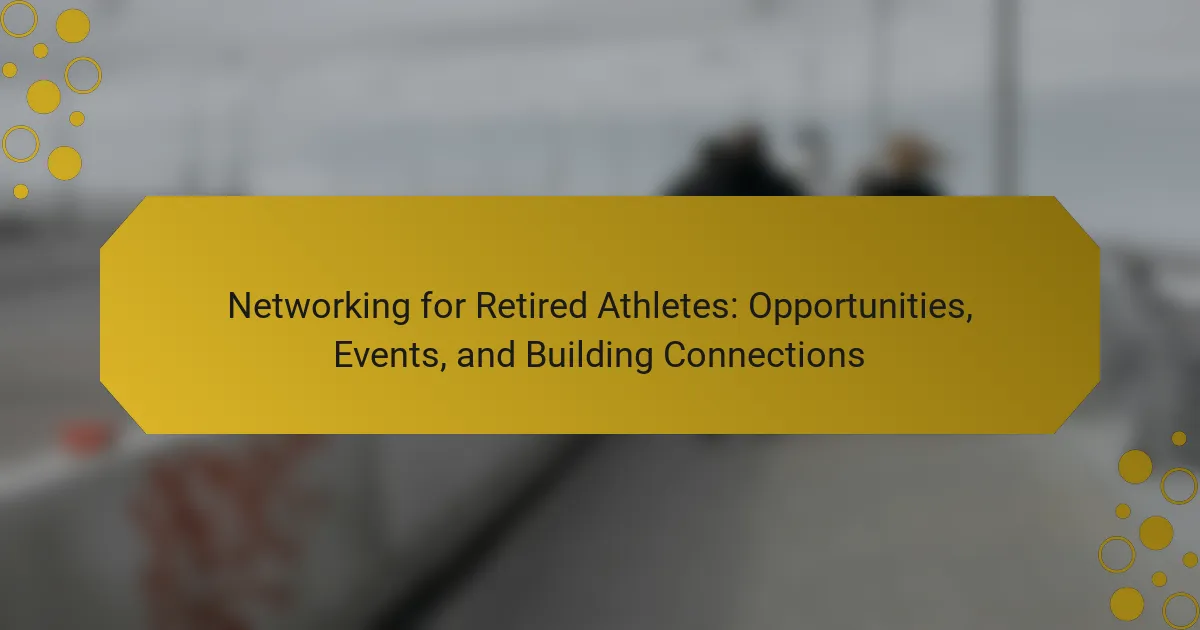 Networking for Retired Athletes: Opportunities, Events, and Building Connections